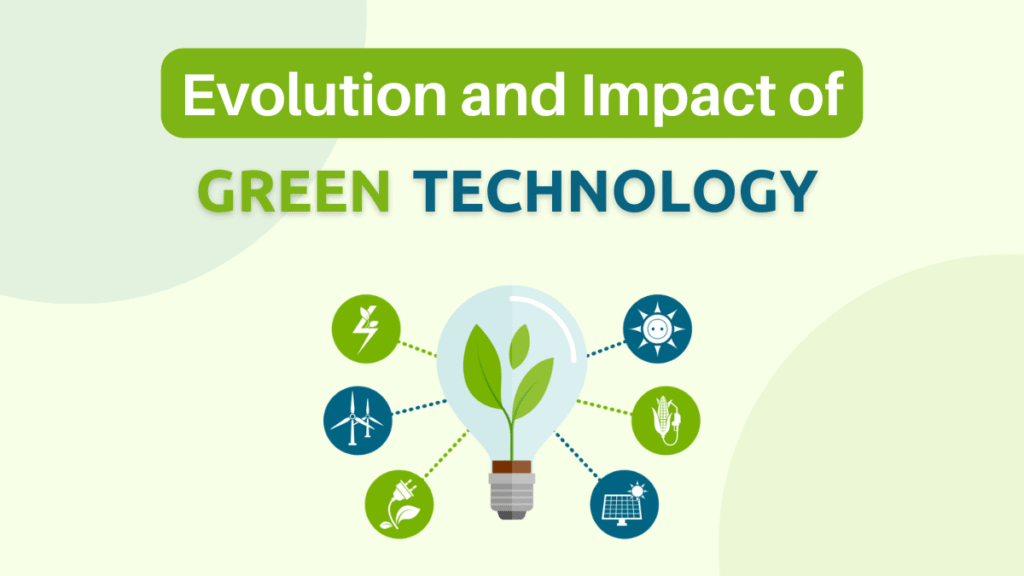 Evolution and Impact of

GREEN TECHNOLOGY